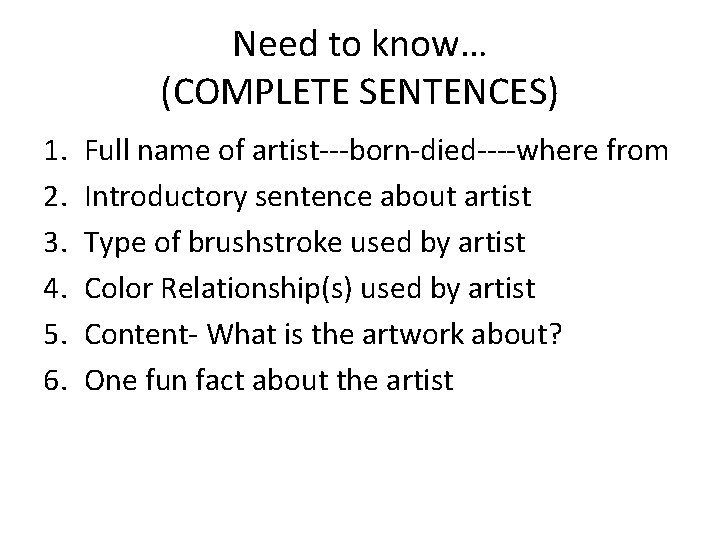 Need to know…
(COMPLETE SENTENCES)

1. Full name of artist---born-died----where from
2. Introductory sentence about artist
3. Type of brushstroke used by artist
4. Color Relationship(s) used by artist
5. Content- What is the artwork about?
6. One fun fact about the artist